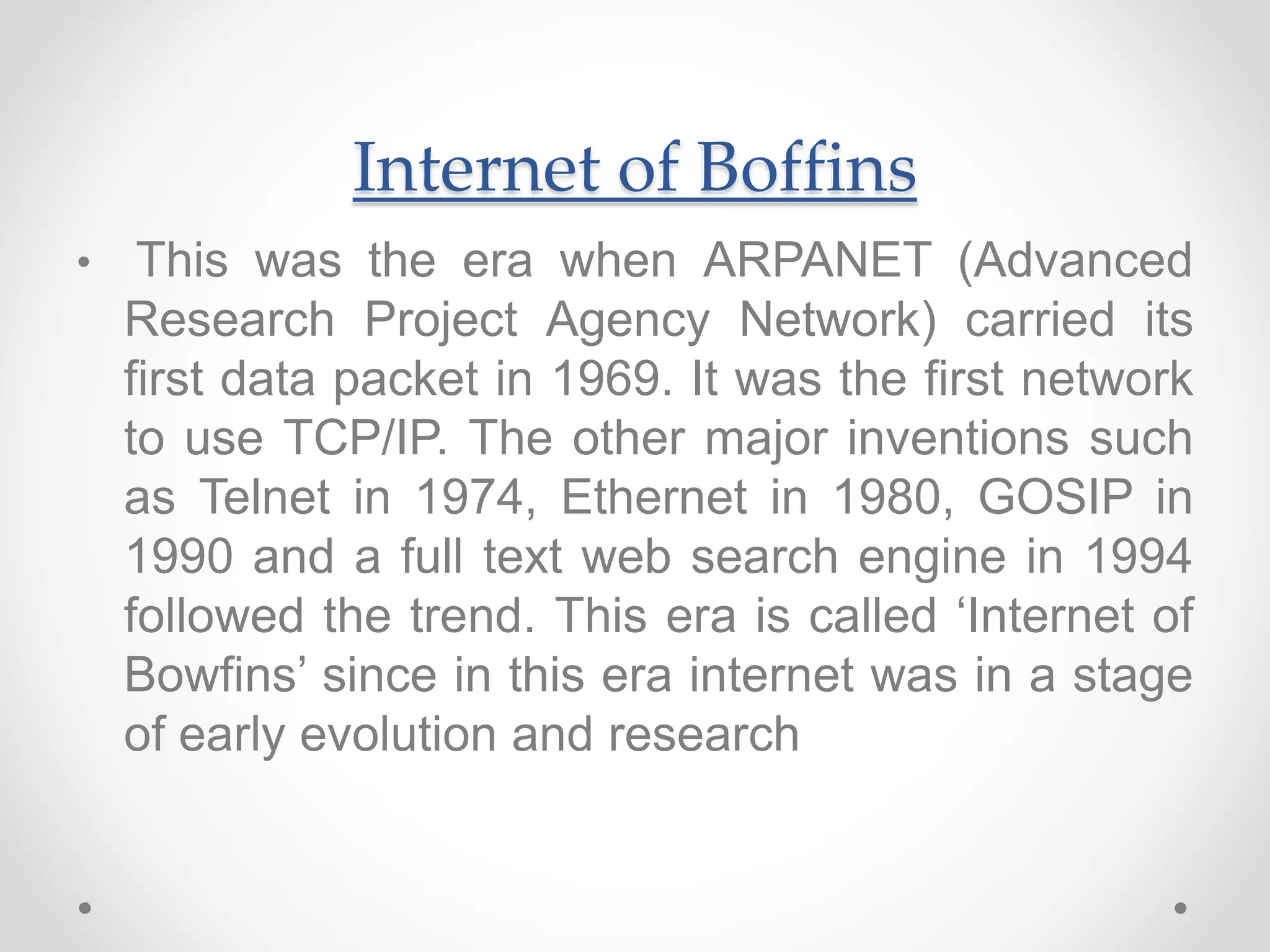 Internet of Boffins

• This was the era when ARPANET (Advanced Research Project Agency Network) carried its first data packet in 1969. It was the first network to use TCP/IP. The other major inventions such as Telnet in 1974, Ethernet in 1980, GOSIP in 1990 and a full text web search engine in 1994 followed the trend. This era is called ‘Internet of Bowfins’ since in this era internet was in a stage of early evolution and research